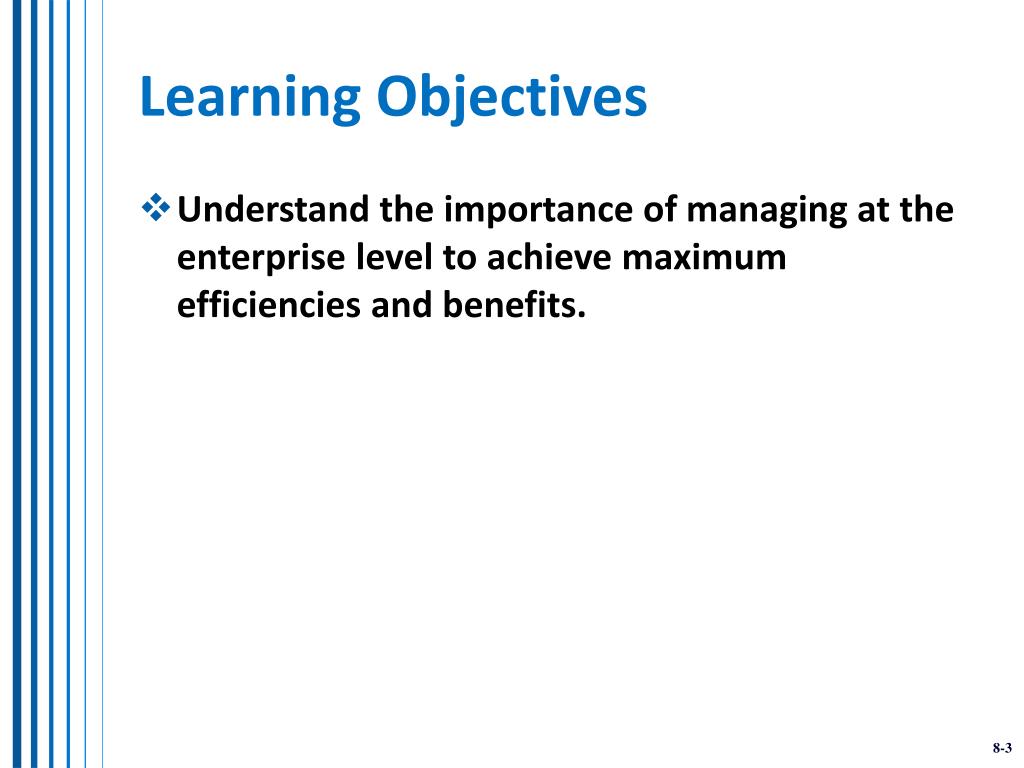 Learning Objectives

❖ Understand the importance of managing at the enterprise level to achieve maximum efficiencies and benefits.

8-3